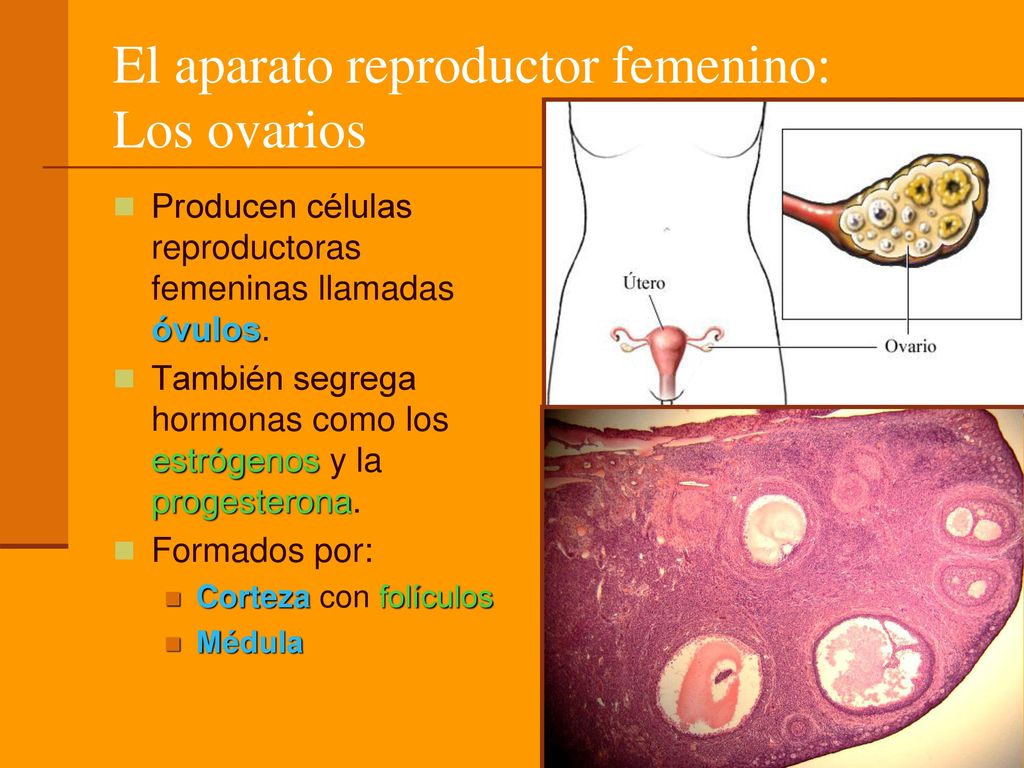 El aparato reproductor femenino: Los ovarios

Producen células reproductoras femeninas llamadas óvulos.

También segrega hormonas como los estrógenos y la progesterona.

Formados por:

Corteza con folículos

Médula

Útero

Ovario